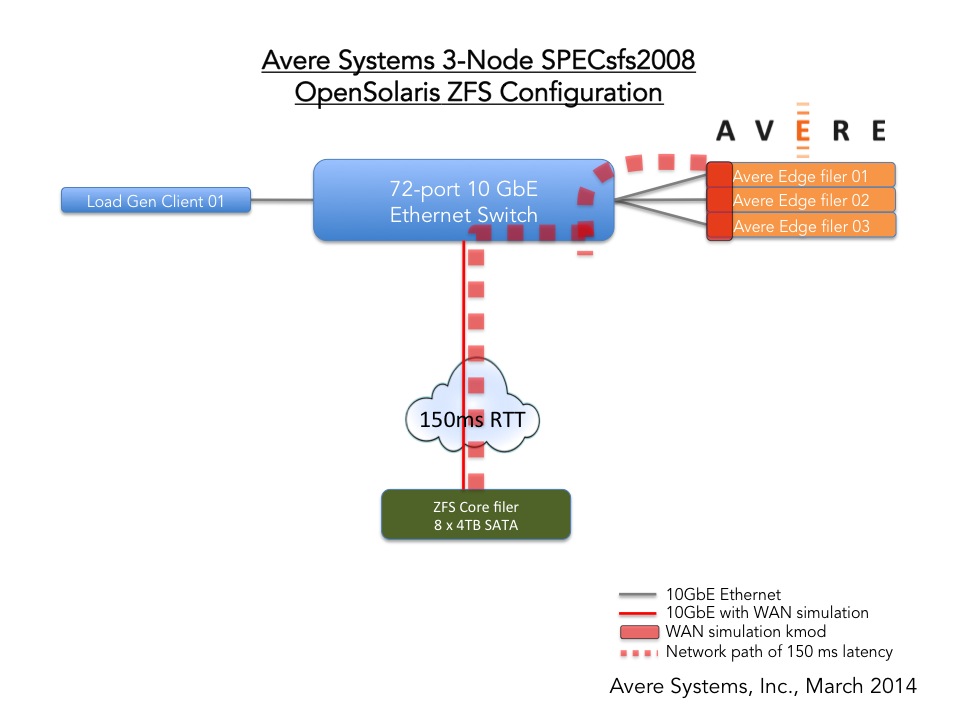 Avere Systems 3-Node SPECsfs2008
OpenSolaris ZFS Configuration

AVERE

Load Gen Client 01

72-port 10 GbE
Ethernet Switch

Avere Edge filer 01
Avere Edge filer 02
Avere Edge filer 03

150ms RTT

ZFS Core filer
8 x 4TB SATA

10GbE Ethernet
10GbE with WAN simulation
WAN simulation kmod
Network path of 150 ms latency

Avere Systems, Inc., March 2014